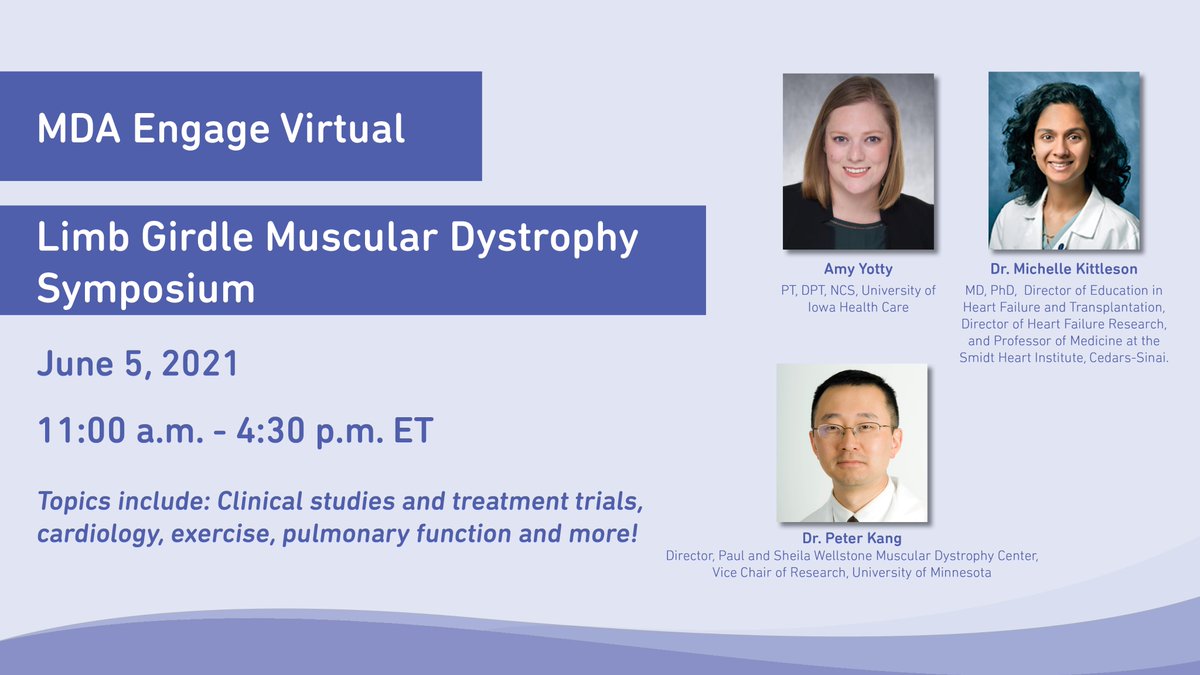 MDA Engage Virtual

Limb Girdle Muscular Dystrophy Symposium

June 5, 2021

11:00 a.m. - 4:30 p.m. ET

Topics include: Clinical studies and treatment trials, cardiology, exercise, pulmonary function and more!

Amy Yotty
PT, DPT, NCS, University of Iowa Health Care

Dr. Michelle Kittleson
MD, PhD, Director of Education in Heart Failure and Transplantation, Director of Heart Failure Research, and Professor of Medicine at the Smidt Heart Institute, Cedars-Sinai.

Dr. Peter Kang
Director, Paul and Sheila Wellstone Muscular Dystrophy Center, Vice Chair of Research, University of Minnesota